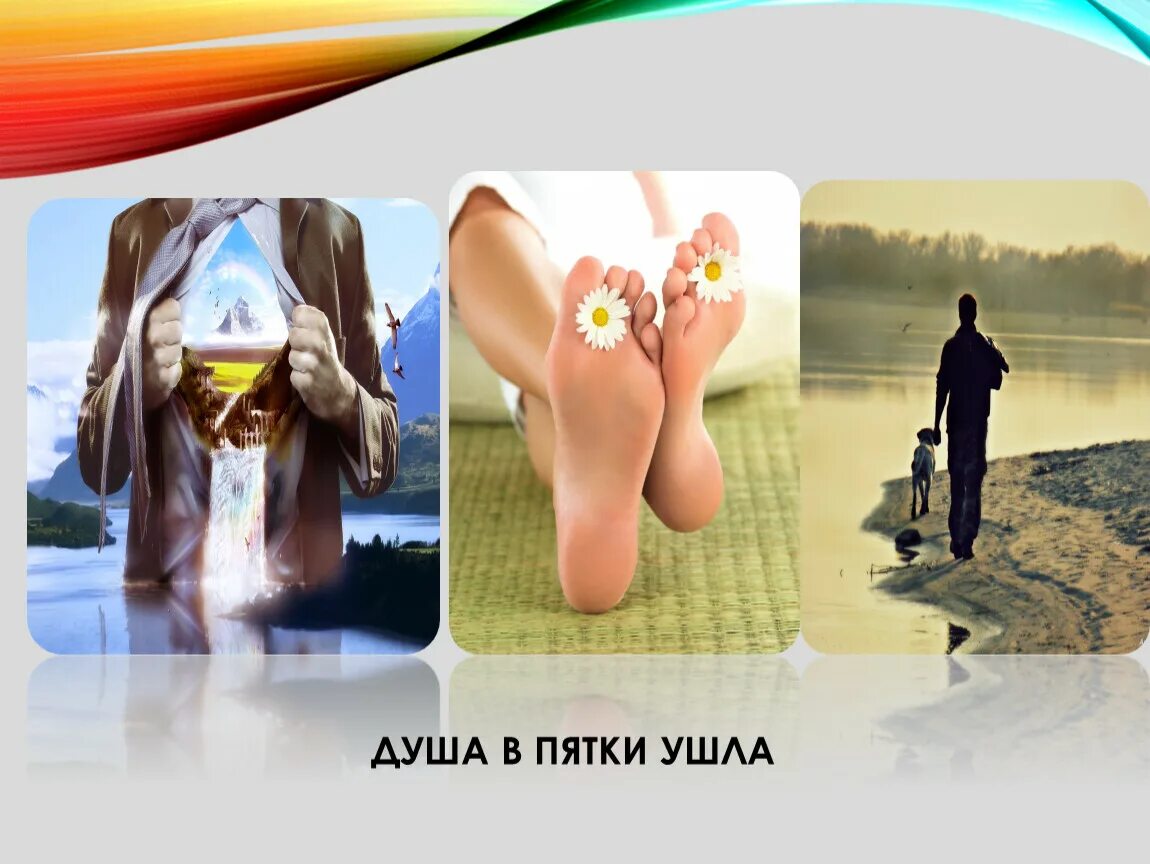 ДУША В ПЯТКИ УШЛА